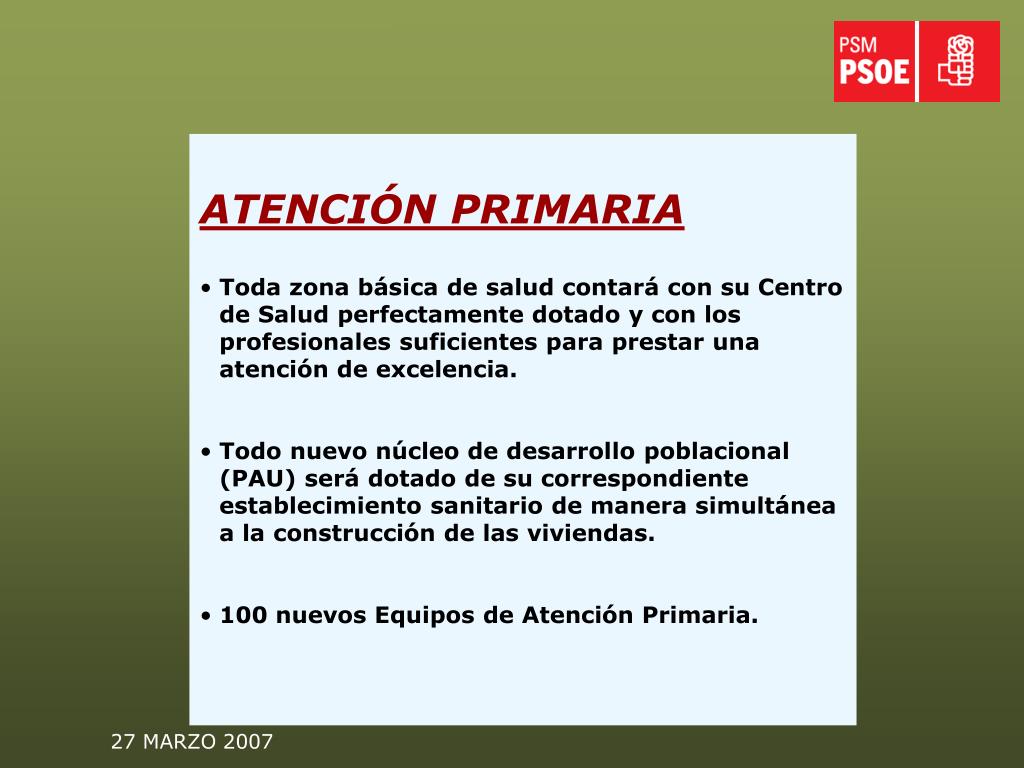 PSM
PSOE

ATENCIÓN PRIMARIA

• Toda zona básica de salud contará con su Centro de Salud perfectamente dotado y con los profesionales suficientes para prestar una atención de excelencia.

• Todo nuevo núcleo de desarrollo poblacional (PAU) será dotado de su correspondiente establecimiento sanitario de manera simultánea a la construcción de las viviendas.

• 100 nuevos Equipos de Atención Primaria.

27 MARZO 2007